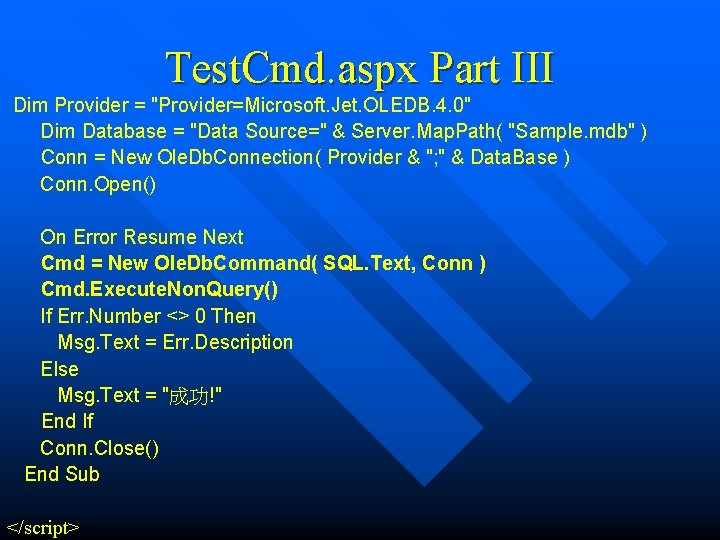 TestCmd.aspx Part III

Dim Provider = "Provider=Microsoft.Jet.OLEDB.4.0"
Dim Database = "Data Source=" & Server.MapPath( "Sample.mdb" )
Conn = New OleDbConnection( Provider & ";" & DataBase )
Conn.Open()

On Error Resume Next
Cmd = New OleDbCommand( SQL.Text, Conn )
Cmd.ExecuteNonQuery()
If Err.Number <> 0 Then
Msg.Text = Err.Description
Else
Msg.Text = "成功!"
End If
Conn.Close()
End Sub

</script>